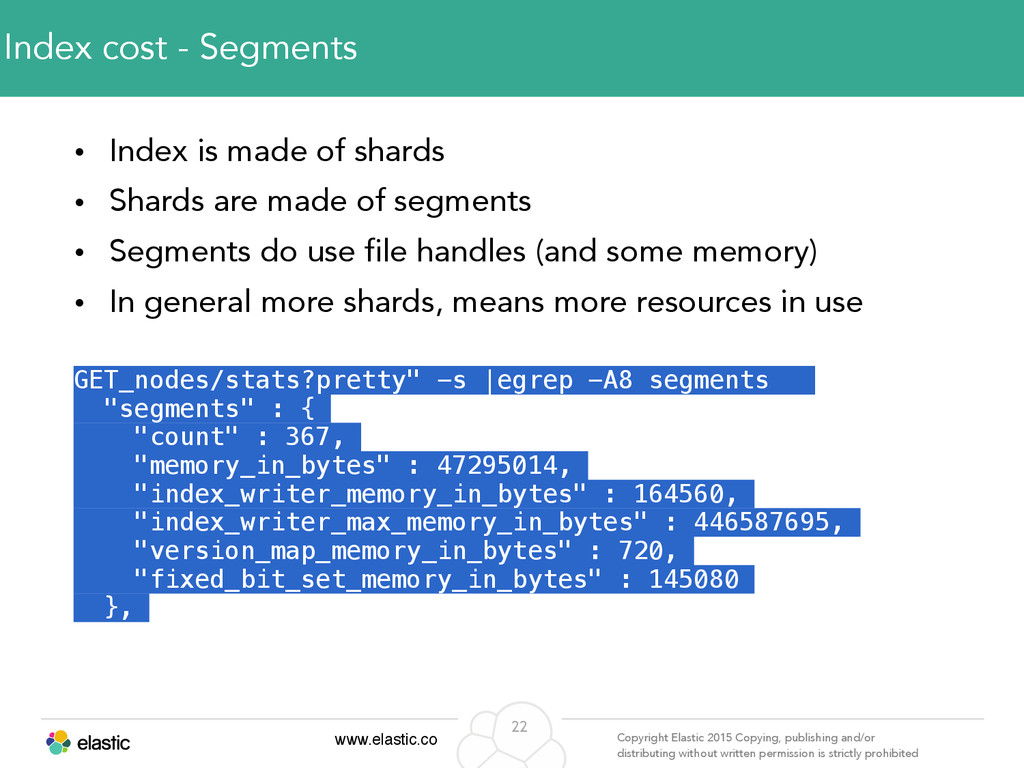 Index cost - Segments

• Index is made of shards
• Shards are made of segments
• Segments do use file handles (and some memory)
• In general more shards, means more resources in use

GET_nodes/stats?pretty" -s |egrep -A8 segments
  "segments" : {
    "count" : 367,
    "memory_in_bytes" : 47295014,
    "index_writer_memory_in_bytes" : 164560,
    "index_writer_max_memory_in_bytes" : 446587695,
    "version_map_memory_in_bytes" : 720,
    "fixed_bit_set_memory_in_bytes" : 145080
  },

elastic

www.elastic.co

22

Copyright Elastic 2015 Copying, publishing and/or distributing without written permission is strictly prohibited